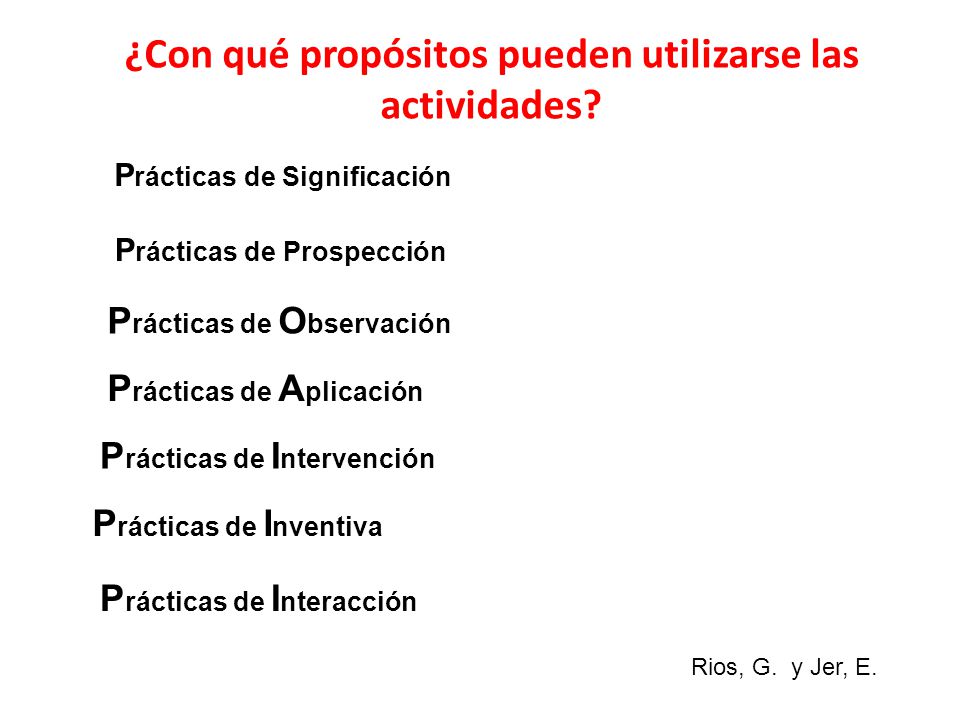 ¿Con qué propósitos pueden utilizarse las actividades?

Prácticas de Significación

Prácticas de Prospección

Prácticas de Observación

Prácticas de Aplicación

Prácticas de Intervención

Prácticas de Inventiva

Prácticas de Interacción

Rios, G. y Jer, E.